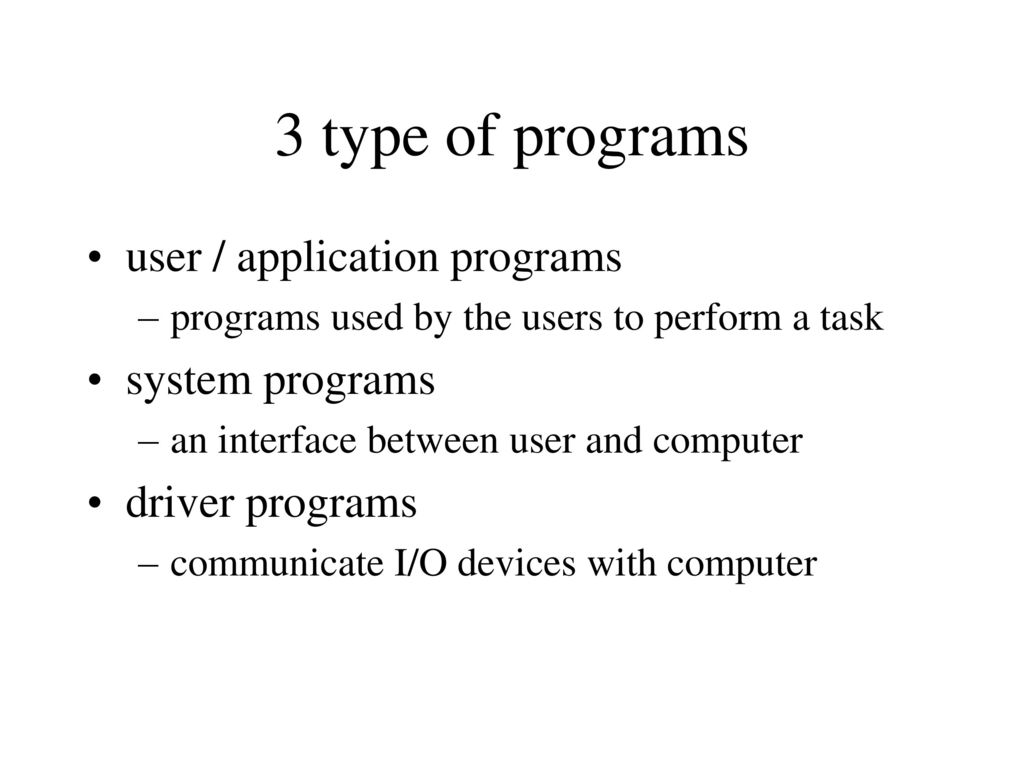 3 type of programs

• user / application programs
– programs used by the users to perform a task

• system programs
– an interface between user and computer

• driver programs
– communicate I/O devices with computer